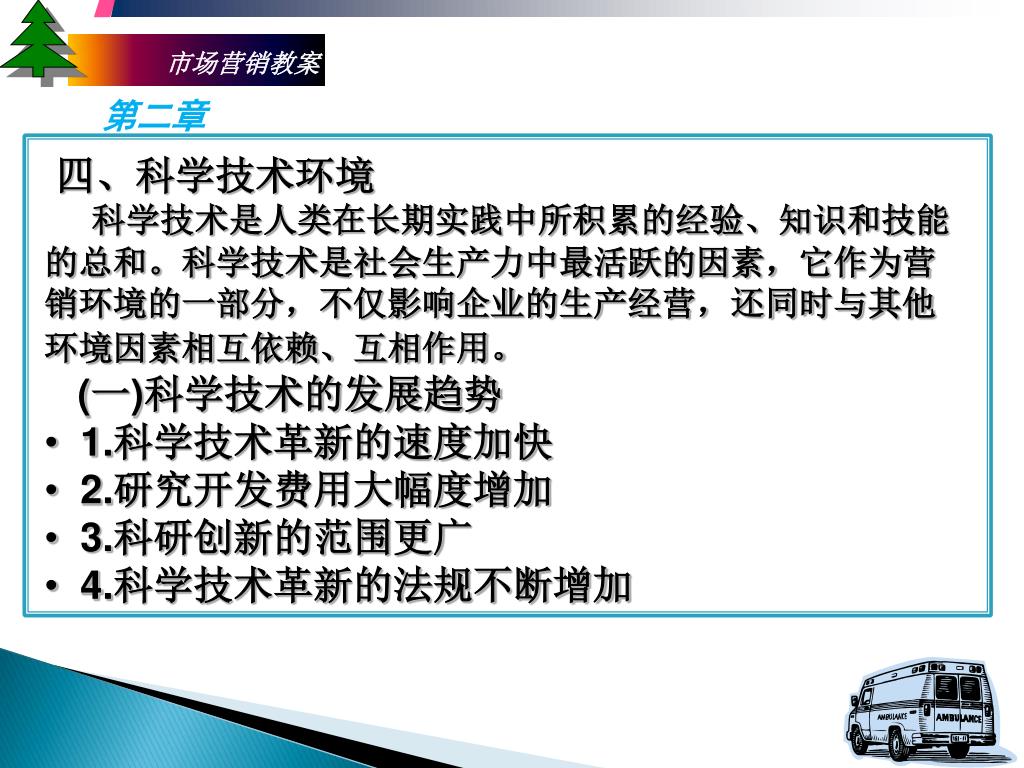 市场营销教案

第二章

四、科学技术环境

科学技术是人类在长期实践中所积累的经验、知识和技能的总和。科学技术是社会生产力中最活跃的因素，它作为营销环境的一部分，不仅影响企业的生产经营，还同时与其他环境因素相互依赖、互相作用。

(一)科学技术的发展趋势

• 1.科学技术革新的速度加快
• 2.研究开发费用大幅度增加
• 3.科研创新的范围更广
• 4.科学技术革新的法规不断增加

AMBULANCE AMBULANCE